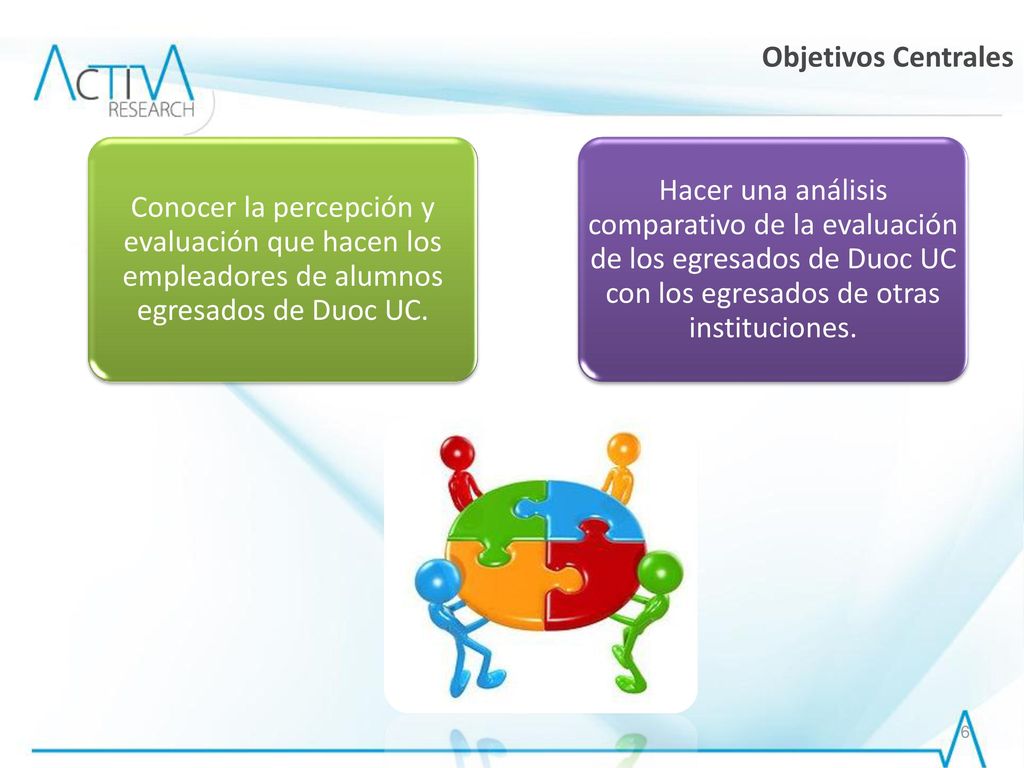 ACTIVA RESEARCH

Objetivos Centrales

Conocer la percepción y evaluación que hacen los empleadores de alumnos egresados de Duoc UC.

Hacer una análisis comparativo de la evaluación de los egresados de Duoc UC con los egresados de otras instituciones.

6